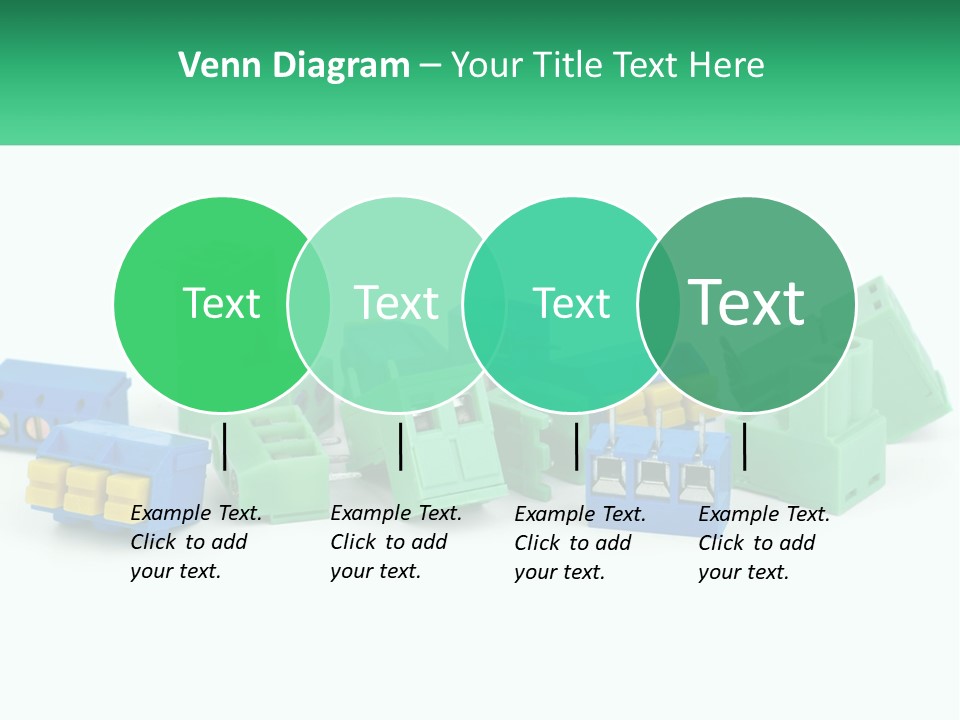 Venn Diagram – Your Title Text Here

Text

Text

Text

Text

Example Text. Click to add your text.

Example Text. Click to add your text.

Example Text. Click to add your text.

Example Text. Click to add your text.